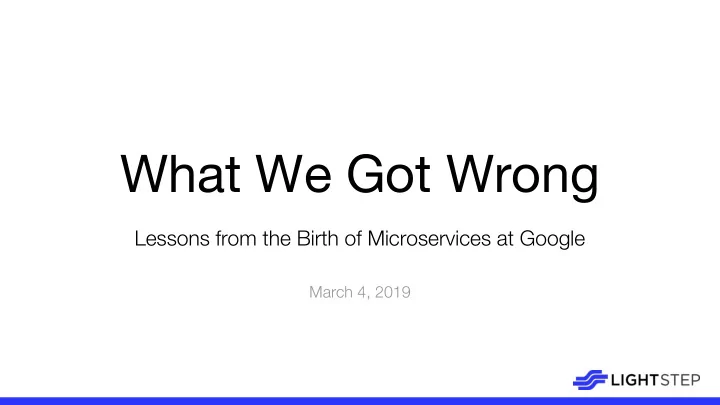 What We Got Wrong

Lessons from the Birth of Microservices at Google

March 4, 2019

LIGHTSTEP